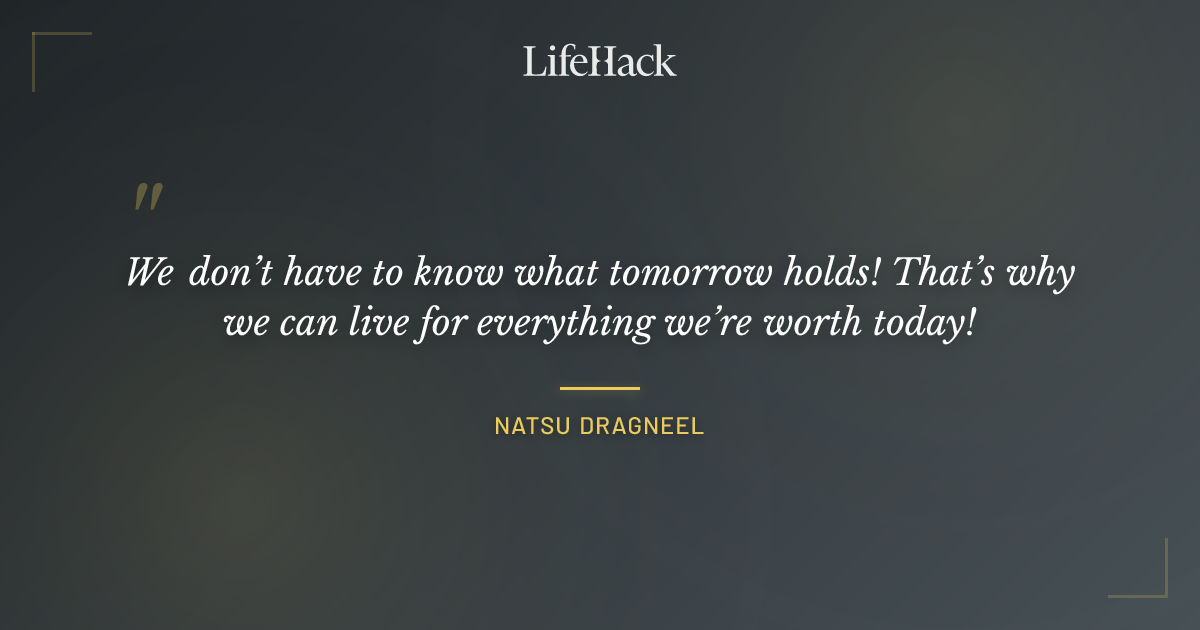 LifeHack

"

We don't have to know what tomorrow holds! That's why we can live for everything we're worth today!

NATSU DRAGNEEL